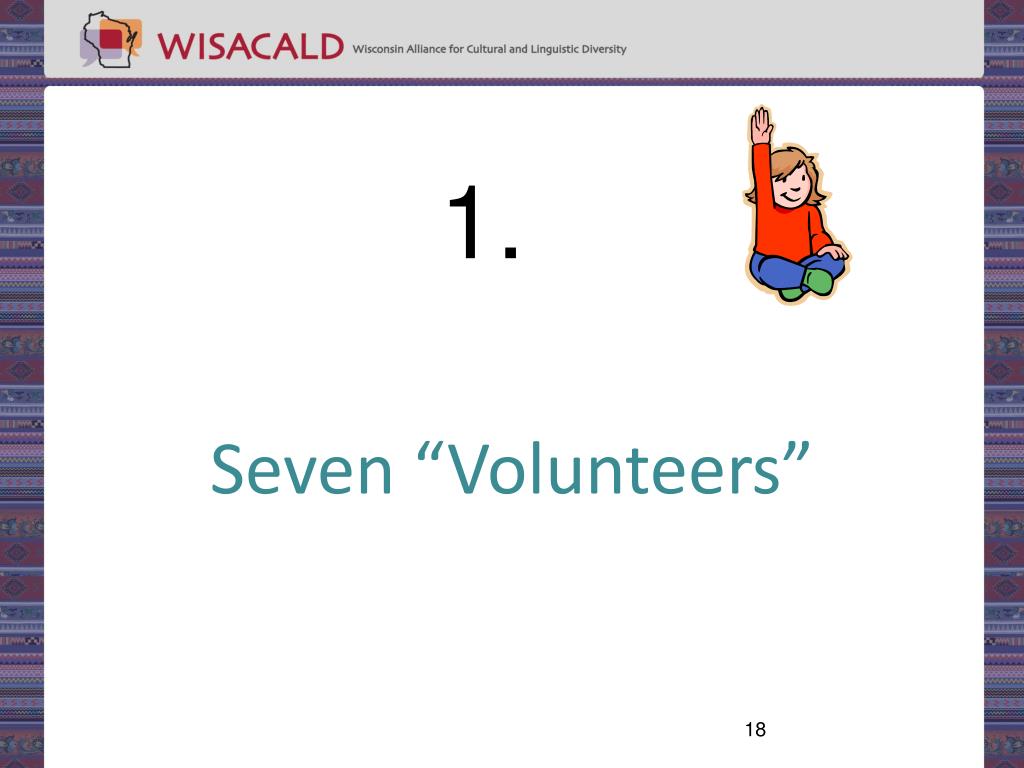 WISACALD Wisconsin Alliance for Cultural and Linguistic Diversity

1.

Seven “Volunteers”

18